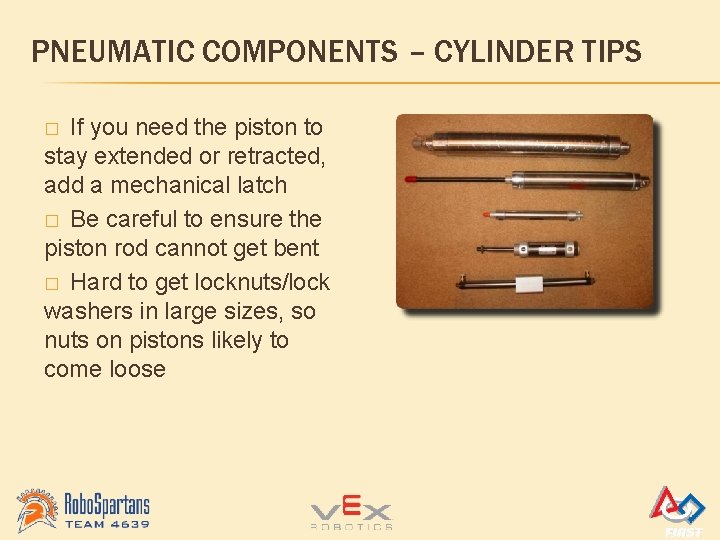 PNEUMATIC COMPONENTS – CYLINDER TIPS

□ If you need the piston to stay extended or retracted, add a mechanical latch

□ Be careful to ensure the piston rod cannot get bent

□ Hard to get locknuts/lock washers in large sizes, so nuts on pistons likely to come loose

RoboSpartans
TEAM 4639

VEX
ROBOTICS

FIRST